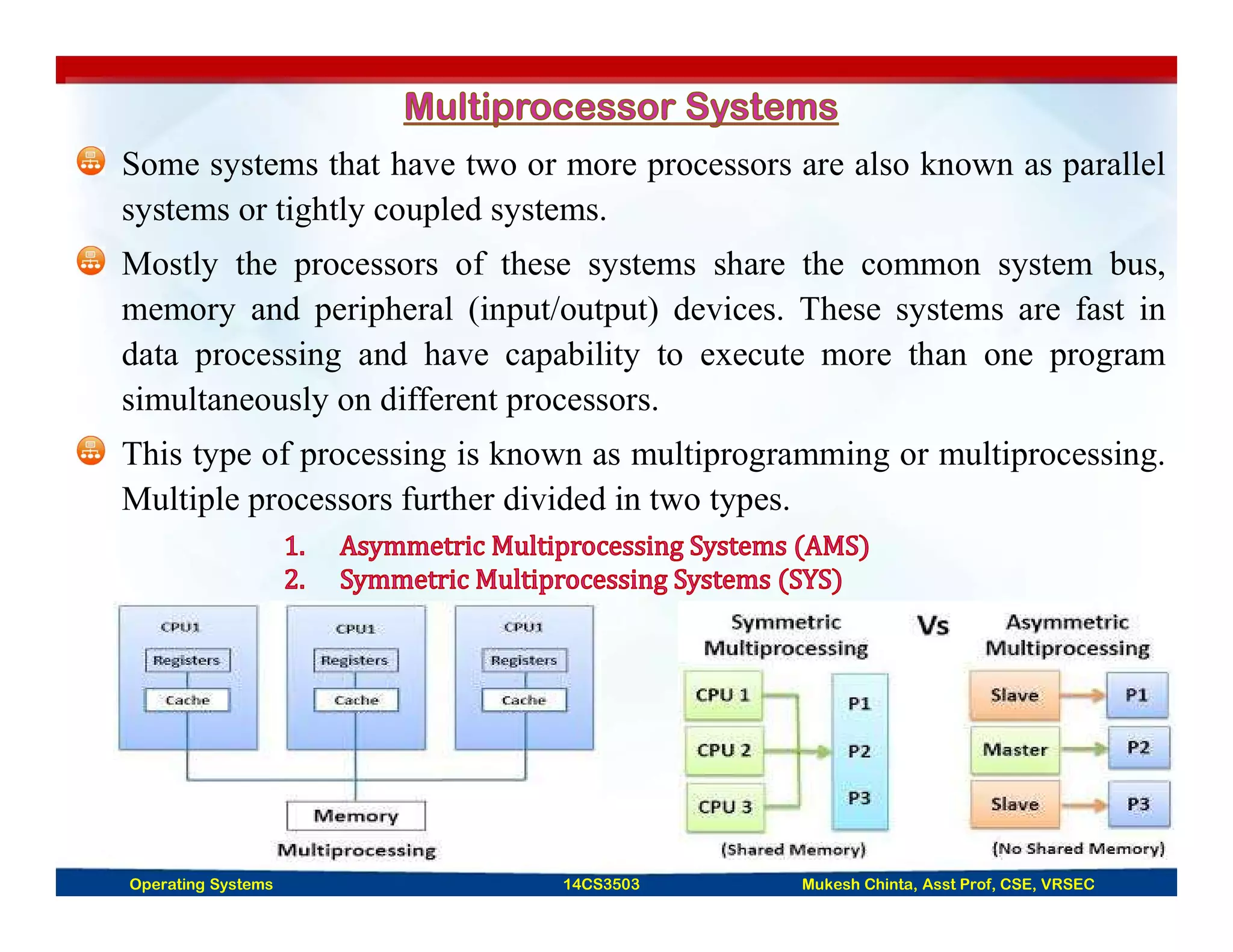 Multiprocessor Systems

Some systems that have two or more processors are also known as parallel systems or tightly coupled systems.

Mostly the processors of these systems share the common system bus, memory and peripheral (input/output) devices. These systems are fast in data processing and have capability to execute more than one program simultaneously on different processors.

This type of processing is known as multiprogramming or multiprocessing. Multiple processors further divided in two types.

1. Asymmetric Multiprocessing Systems (AMS)
2. Symmetric Multiprocessing Systems (SYS)

CPU1
Registers
Cache
CPU1
Registers
Cache
CPU1
Registers
Cache
Memory
Multiprocessing

Symmetric Multiprocessing
Vs
Asymmetric Multiprocessing
CPU 1
CPU 2
CPU 3
P1
P2
P3
(Shared Memory)
Slave
Master
Slave
P1
P2
P3
(No Shared Memory)

Operating Systems 14CS3503 Mukesh Chinta, Asst Prof, CSE, VRSEC